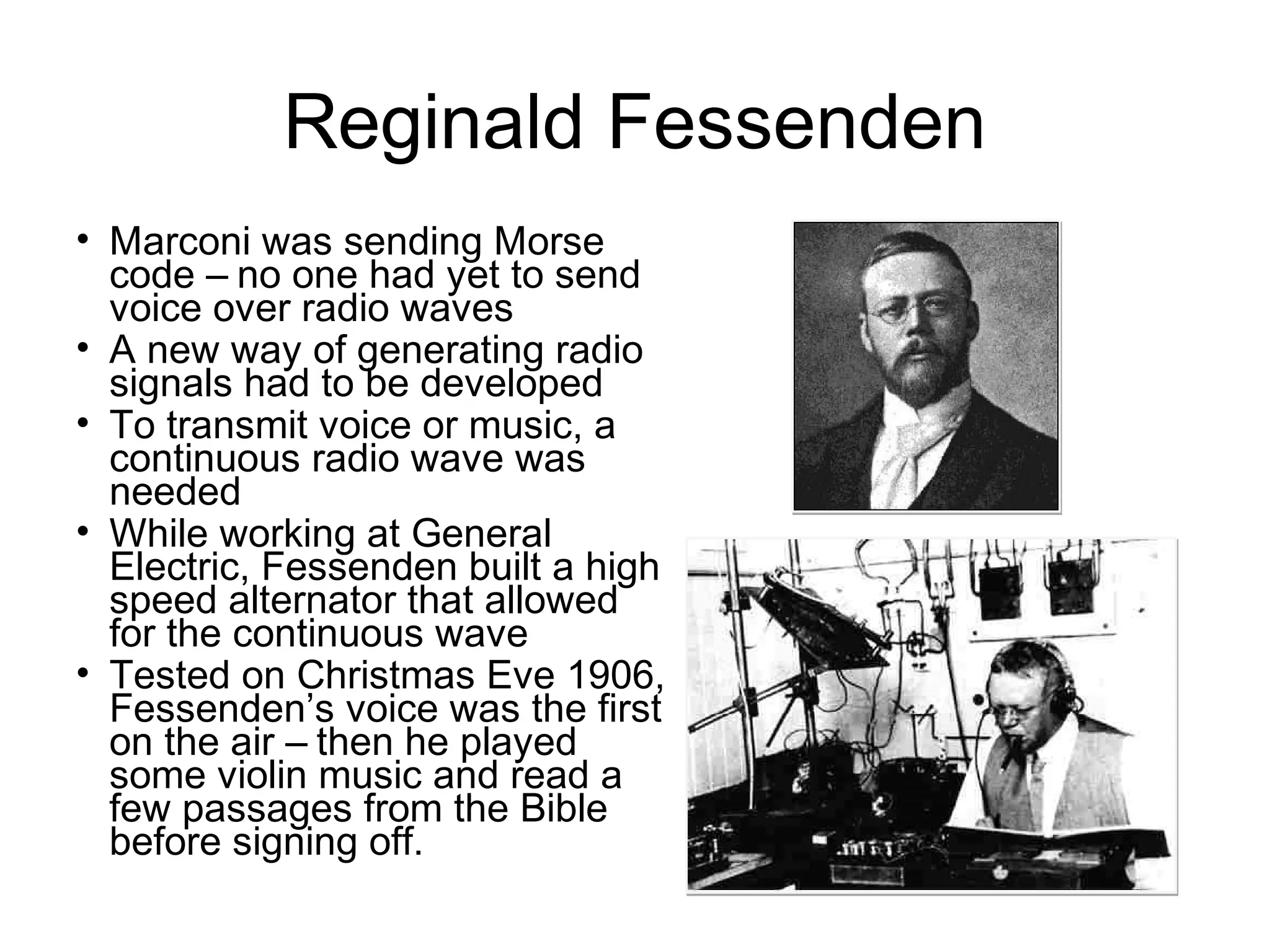 Reginald Fessenden

• Marconi was sending Morse code – no one had yet to send voice over radio waves
• A new way of generating radio signals had to be developed
• To transmit voice or music, a continuous radio wave was needed
• While working at General Electric, Fessenden built a high speed alternator that allowed for the continuous wave
• Tested on Christmas Eve 1906, Fessenden's voice was the first on the air – then he played some violin music and read a few passages from the Bible before signing off.